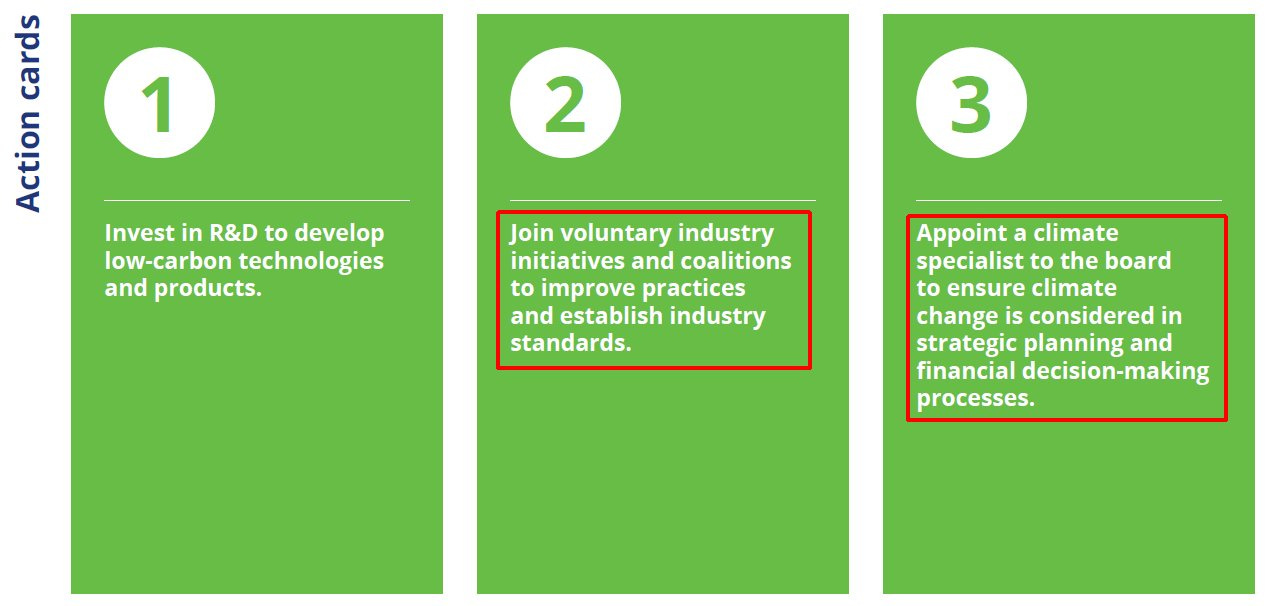 Action cards

1

Invest in R&D to develop low-carbon technologies and products.

2

Join voluntary industry initiatives and coalitions to improve practices and establish industry standards.

3

Appoint a climate specialist to the board to ensure climate change is considered in strategic planning and financial decision-making processes.